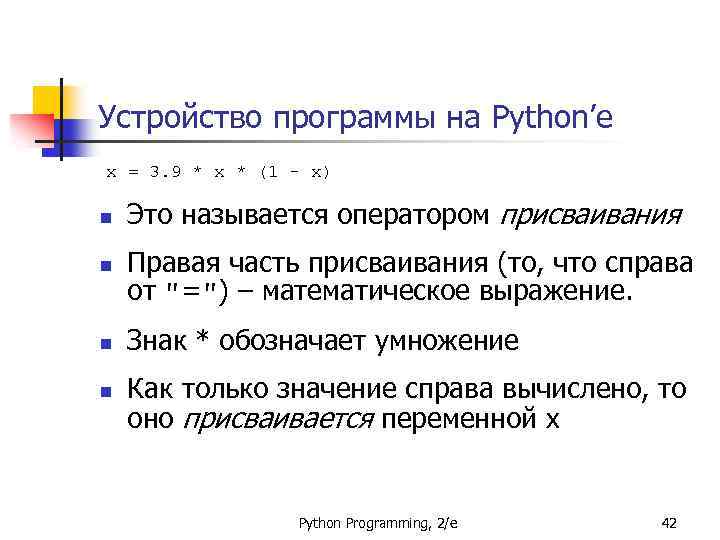 Устройство программы на Python'е

x = 3.9 * x * (1 - x)

Это называется оператором присваивания

Правая часть присваивания (то, что справа от "=") – математическое выражение.

Знак * обозначает умножение

Как только значение справа вычислено, то оно присваивается переменной x

Python Programming, 2/e

42